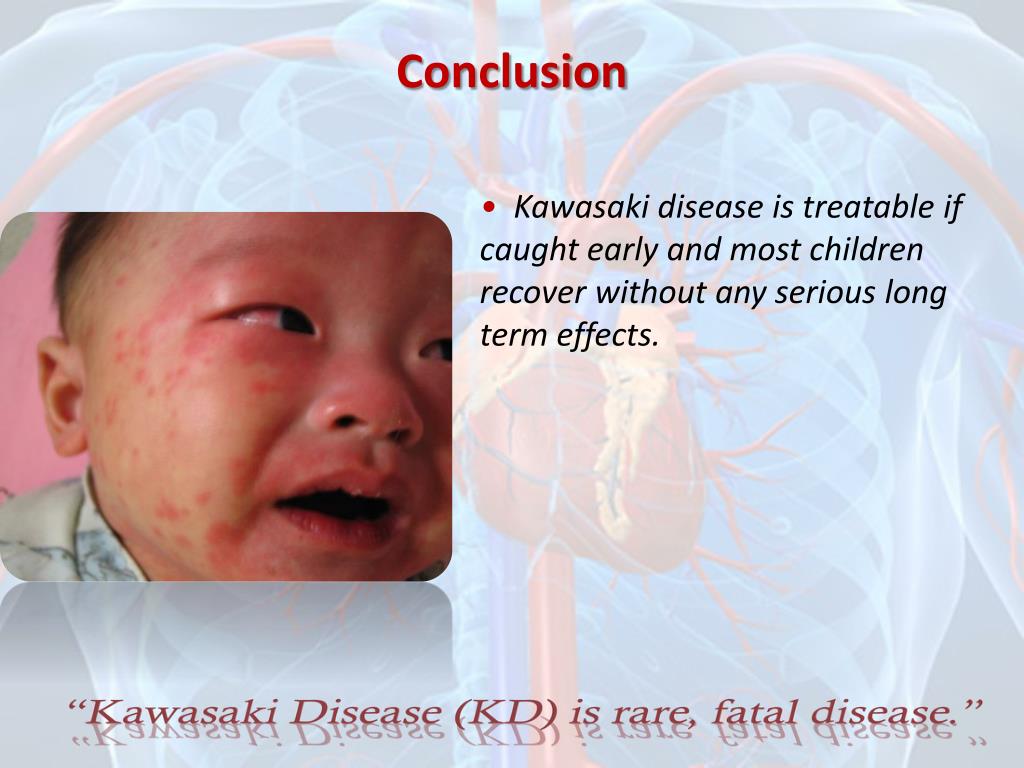 Conclusion

• Kawasaki disease is treatable if caught early and most children recover without any serious long term effects.

“Kawasaki Disease (KD) is rare, fatal disease.”